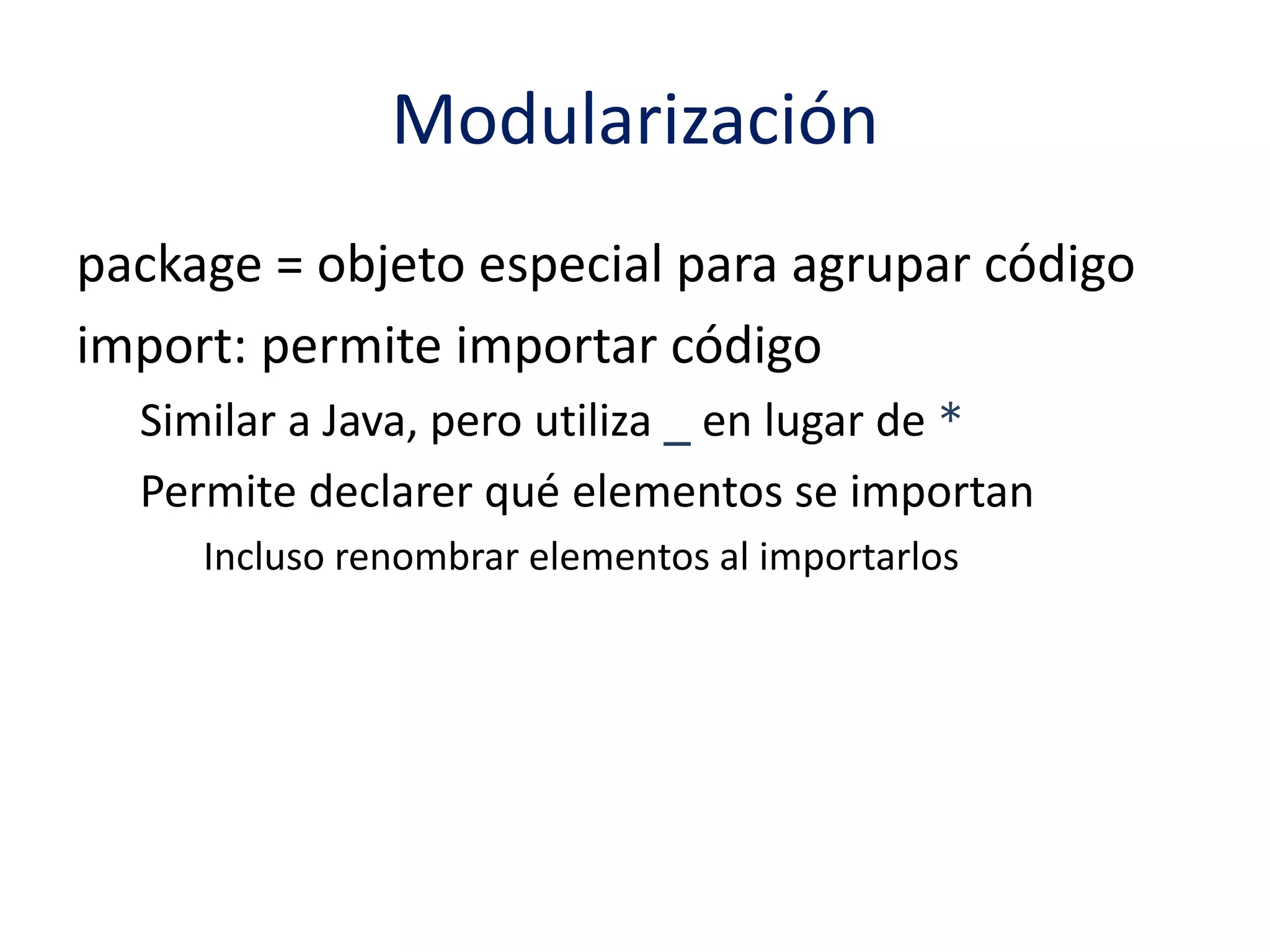 Modularización

package = objeto especial para agrupar código

import: permite importar código

Similar a Java, pero utiliza _ en lugar de *

Permite declarer qué elementos se importan

Incluso renombrar elementos al importarlos